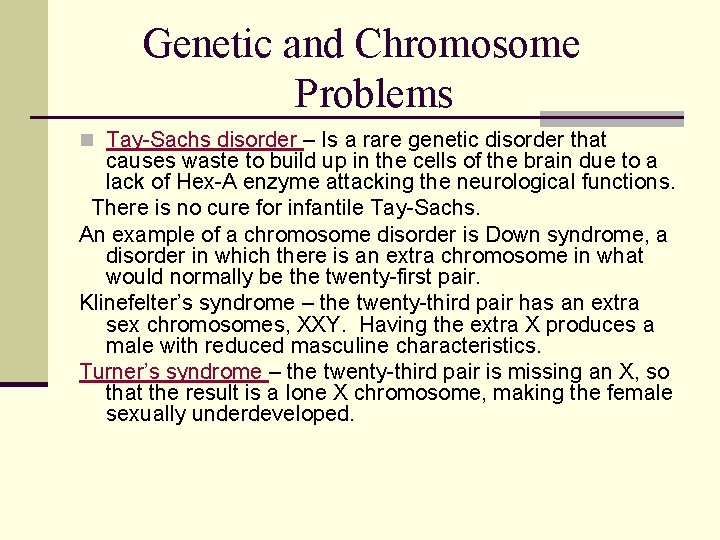 Genetic and Chromosome Problems

Tay-Sachs disorder – Is a rare genetic disorder that causes waste to build up in the cells of the brain due to a lack of Hex-A enzyme attacking the neurological functions.

There is no cure for infantile Tay-Sachs.

An example of a chromosome disorder is Down syndrome, a disorder in which there is an extra chromosome in what would normally be the twenty-first pair.

Klinefelter's syndrome – the twenty-third pair has an extra sex chromosomes, XXY. Having the extra X produces a male with reduced masculine characteristics.

Turner's syndrome – the twenty-third pair is missing an X, so that the result is a lone X chromosome, making the female sexually underdeveloped.